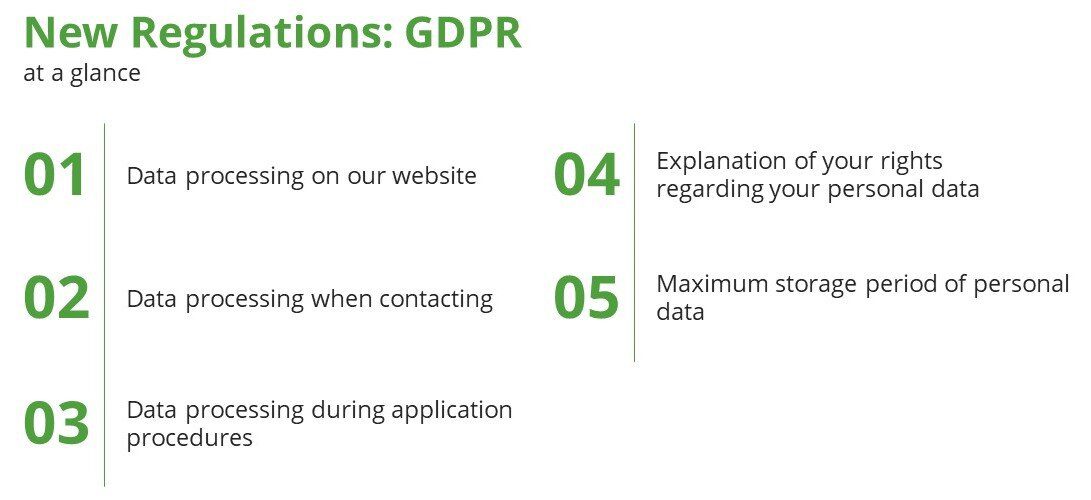 New Regulations: GDPR
at a glance

01 Data processing on our website

02 Data processing when contacting

03 Data processing during application procedures

04 Explanation of your rights regarding your personal data

05 Maximum storage period of personal data